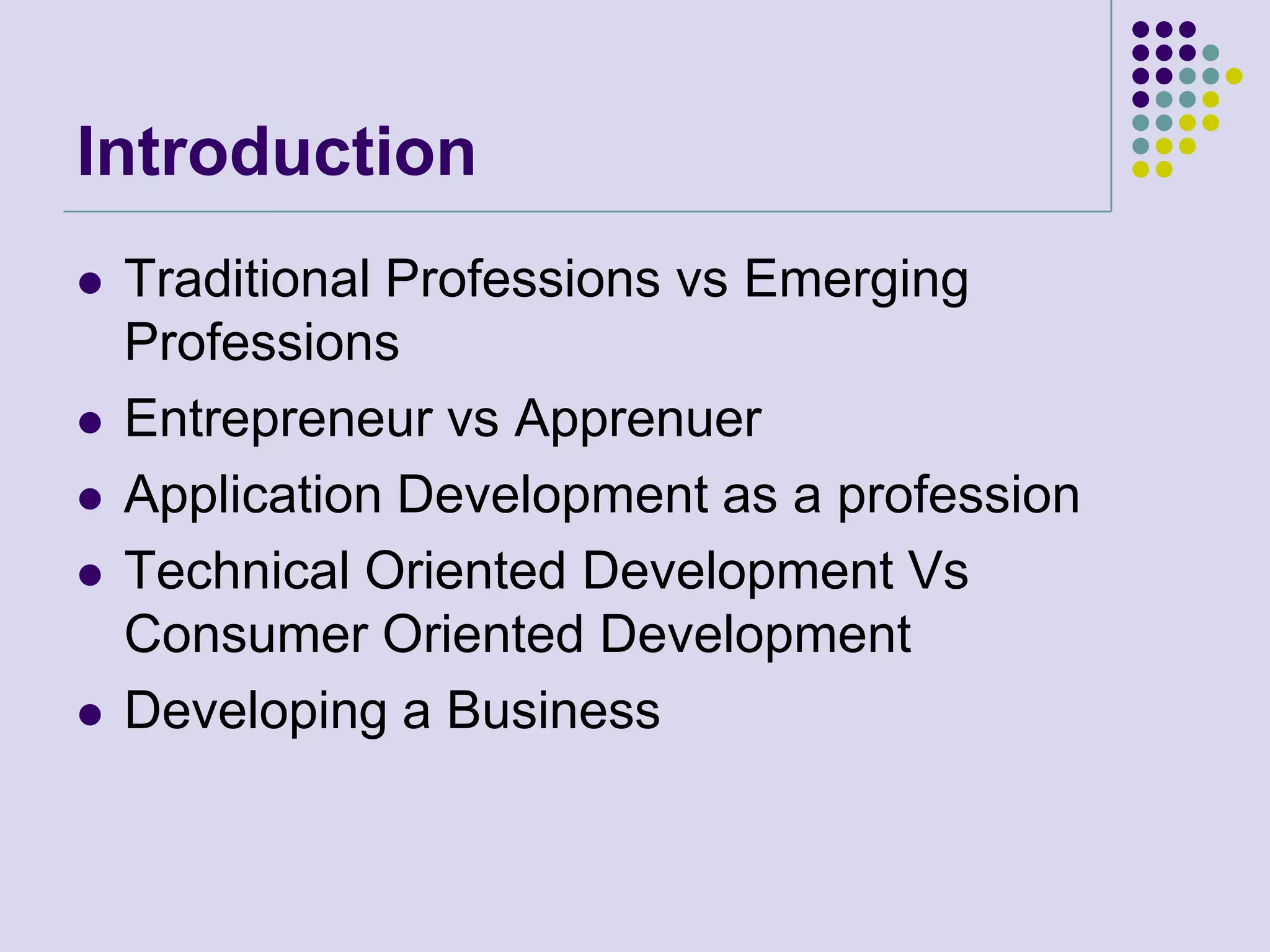 Introduction

- Traditional Professions vs Emerging Professions
- Entrepreneur vs Apprenuer
- Application Development as a profession
- Technical Oriented Development Vs Consumer Oriented Development
- Developing a Business